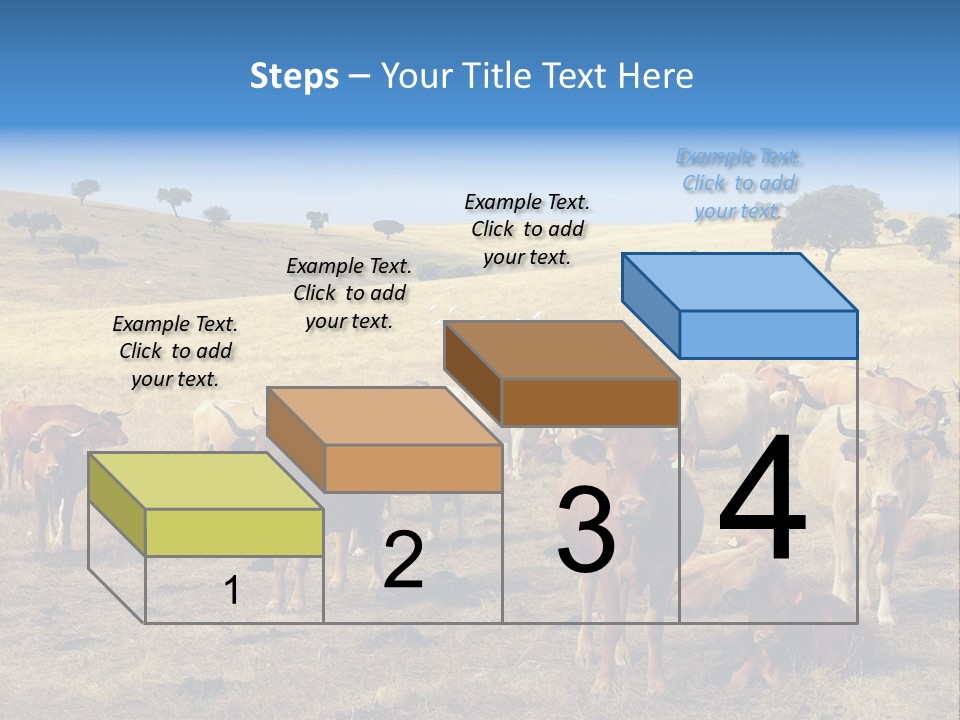 Steps – Your Title Text Here

Example Text. Click to add your text.

Example Text. Click to add your text.

Example Text. Click to add your text.

Example Text. Click to add your text.

1

2

3

4